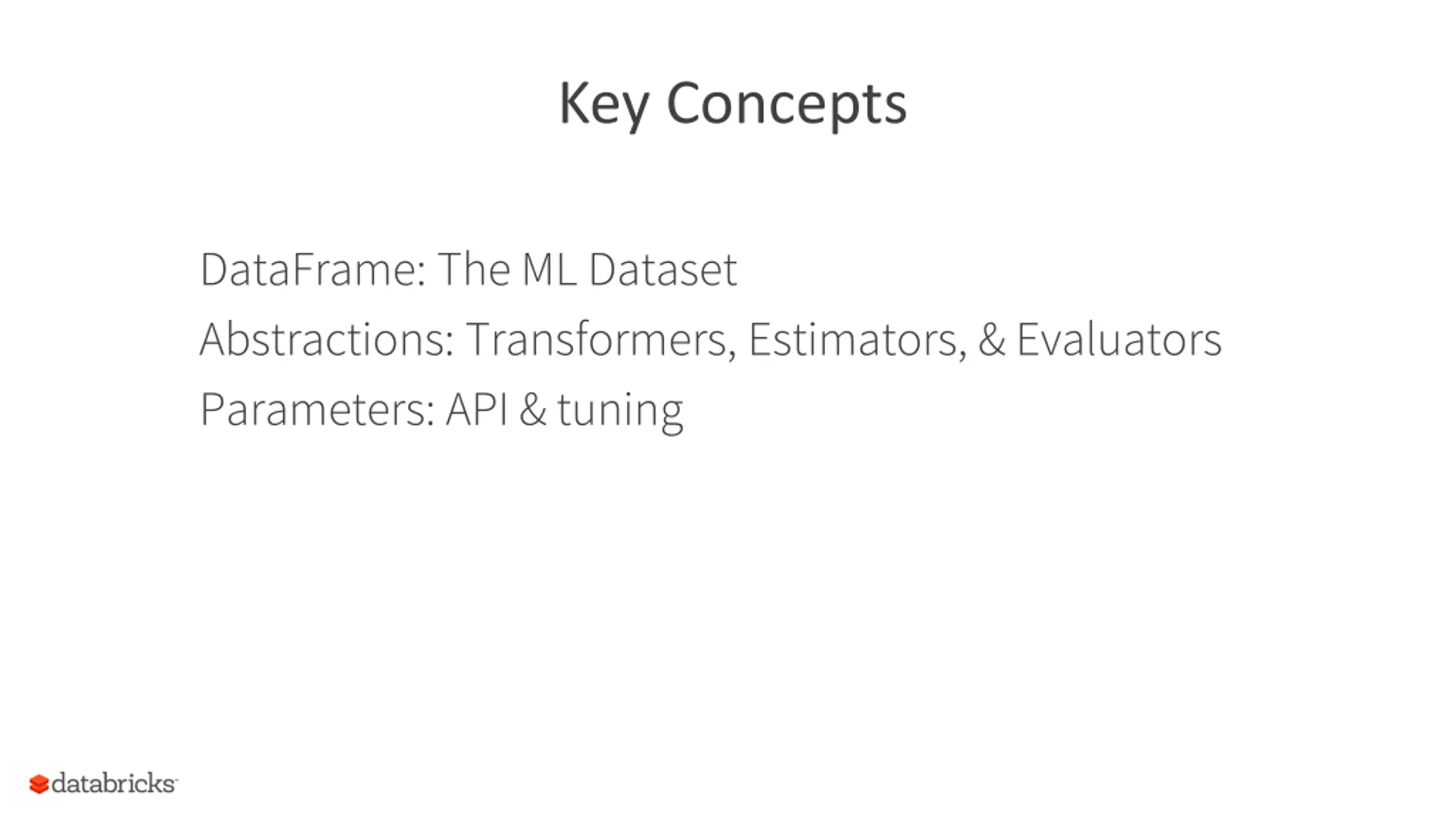 Key Concepts

DataFrame: The ML Dataset

Abstractions: Transformers, Estimators, & Evaluators

Parameters: API & tuning

databricks